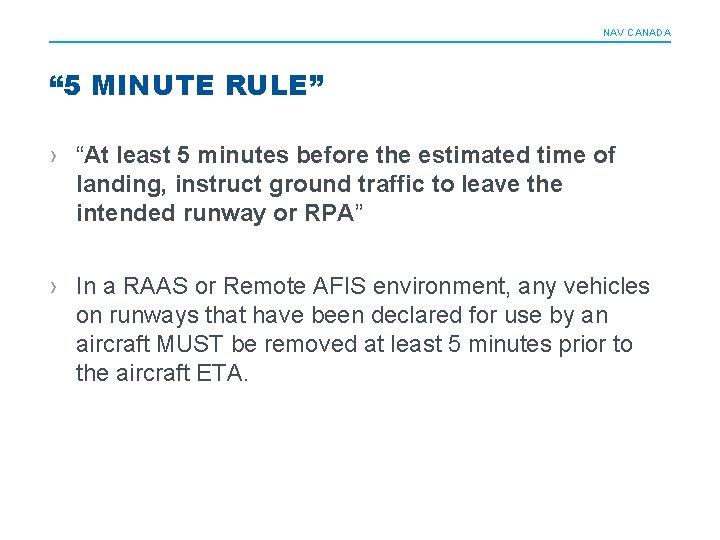 NAV CANADA

“5 MINUTE RULE”

› “At least 5 minutes before the estimated time of landing, instruct ground traffic to leave the intended runway or RPA”

› In a RAAS or Remote AFIS environment, any vehicles on runways that have been declared for use by an aircraft MUST be removed at least 5 minutes prior to the aircraft ETA.